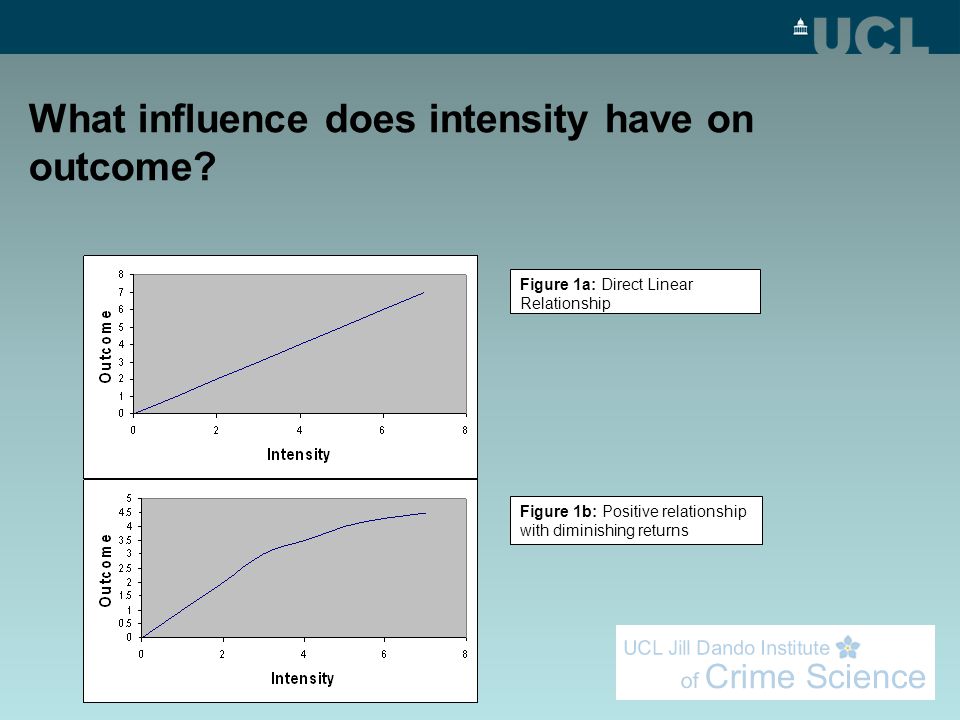 UCL

What influence does intensity have on outcome?

Outcome
8
7
6
5
4
3
2
1
0
0 2 4 6 8
Intensity

Figure 1a: Direct Linear Relationship

Outcome
5
4.5
4
3.5
3
2.5
2
1.5
1
0.5
0
0 2 4 6 8
Intensity

Figure 1b: Positive relationship with diminishing returns

UCL Jill Dando Institute of Crime Science